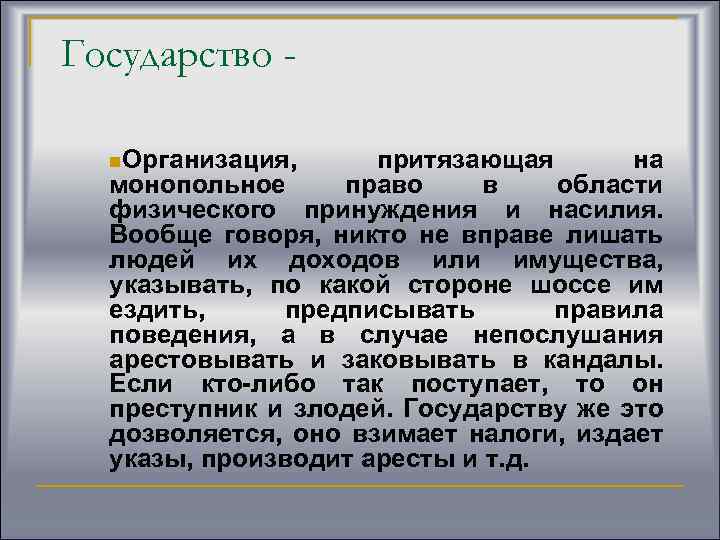 Государство -

Организация, притязающая на монопольное право в области физического принуждения и насилия. Вообще говоря, никто не вправе лишать людей их доходов или имущества, указывать, по какой стороне шоссе им ездить, предписывать правила поведения, а в случае непослушания арестовывать и заковывать в кандалы. Если кто-либо так поступает, то он преступник и злодей. Государству же это дозволяется, оно взимает налоги, издает указы, производит аресты и т.д.